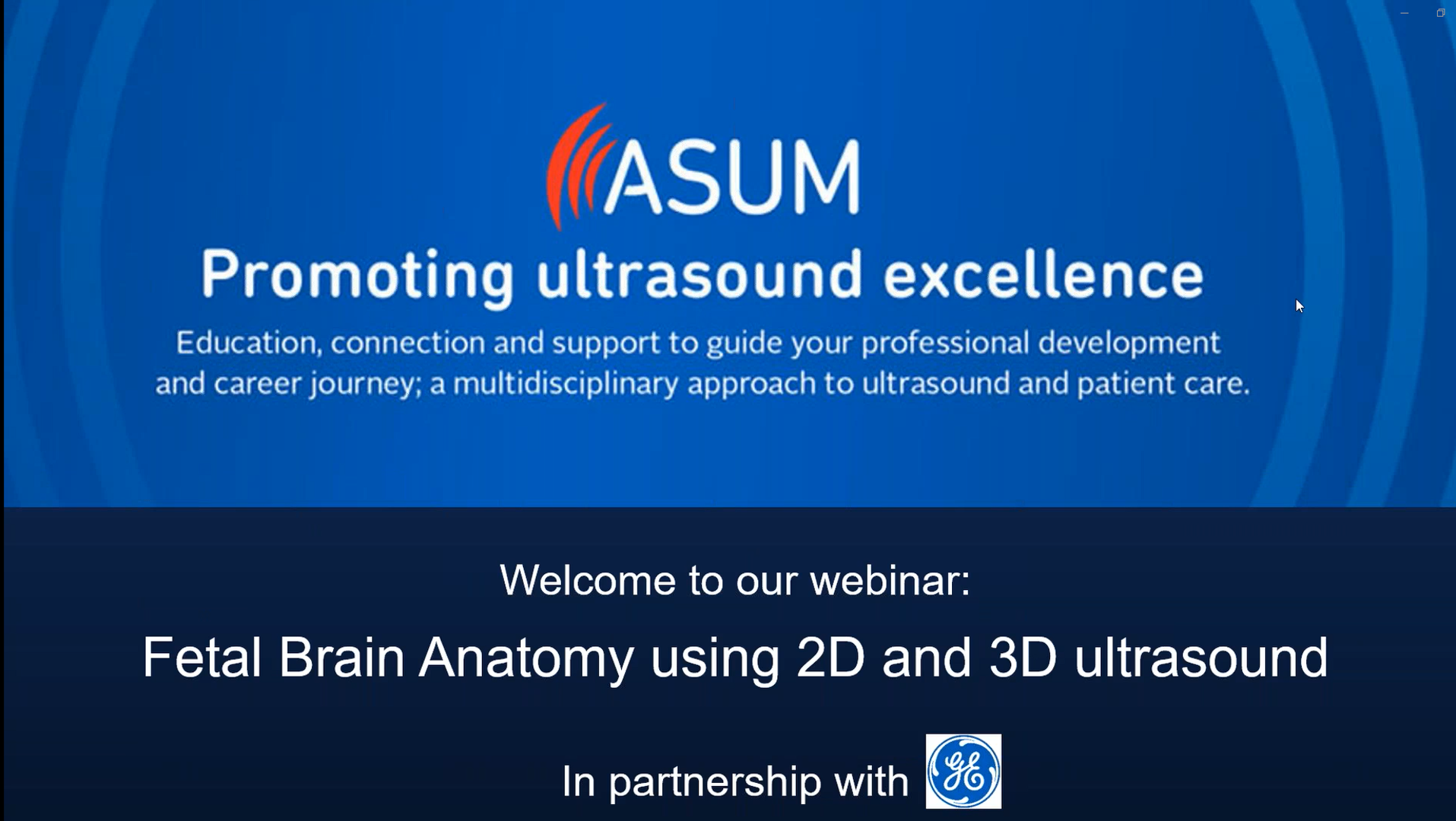 ASUM

Promoting ultrasound excellence

Education, connection and support to guide your professional development and career journey; a multidisciplinary approach to ultrasound and patient care.

Welcome to our webinar:

Fetal Brain Anatomy using 2D and 3D ultrasound

In partnership with GE